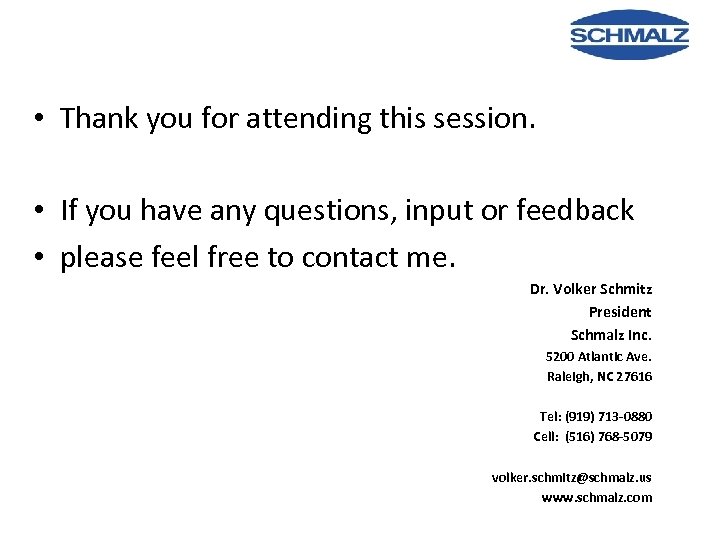 SCHMALZ

• Thank you for attending this session.

• If you have any questions, input or feedback
• please feel free to contact me.

Dr. Volker Schmitz
President
Schmalz Inc.
5200 Atlantic Ave.
Raleigh, NC 27616

Tel: (919) 713-0880
Cell: (516) 768-5079

volker.schmitz@schmalz.us
www.schmalz.com